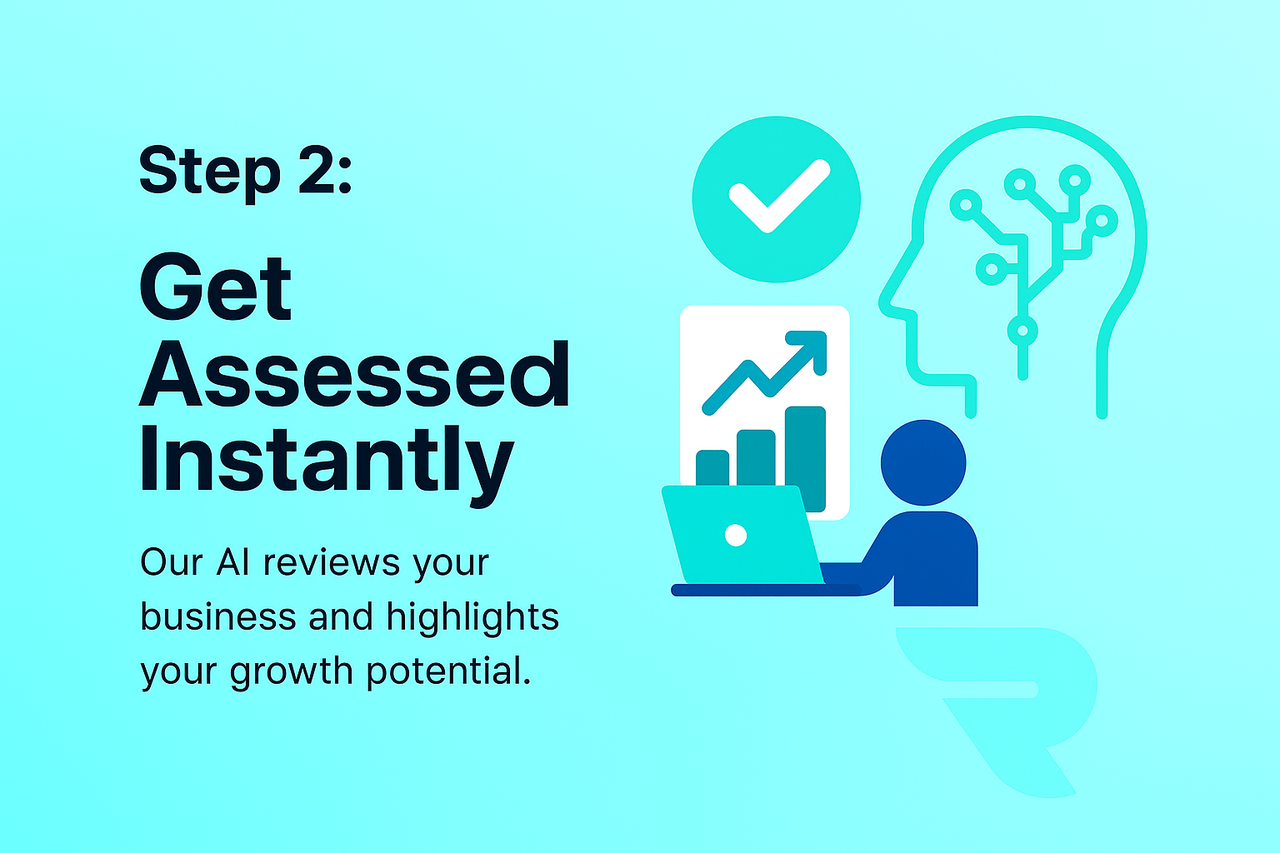 Step 2:

Get Assessed Instantly

Our AI reviews your business and highlights your growth potential.